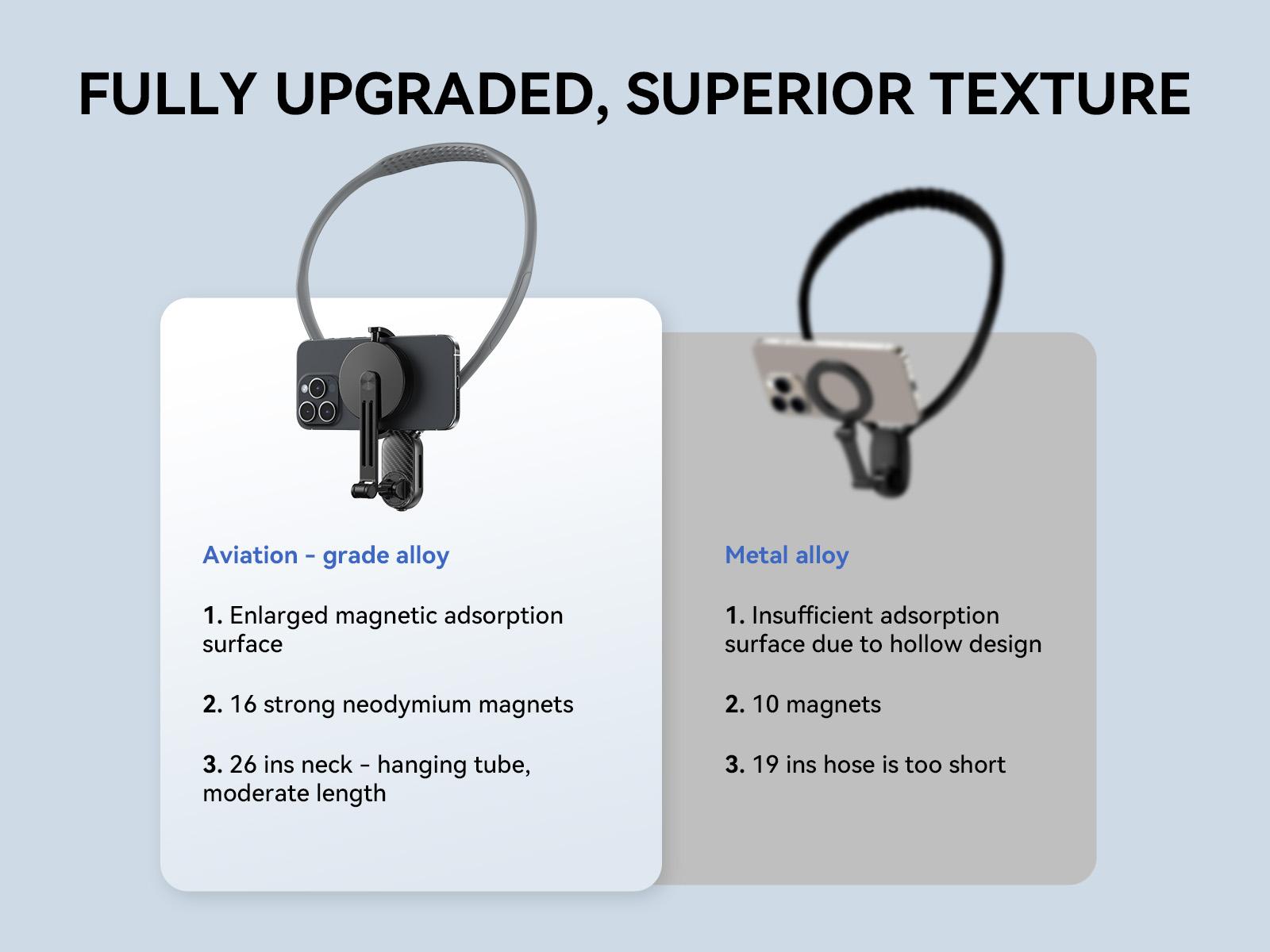 FULLY UPGRADED, SUPERIOR TEXTURE

Aviation - grade alloy

1. Enlarged magnetic adsorption surface

2. 16 strong neodymium magnets

3. 26 ins neck - hanging tube, moderate length

Metal alloy

1. Insufficient adsorption surface due to hollow design

2. 10 magnets

3. 19 ins hose is too short